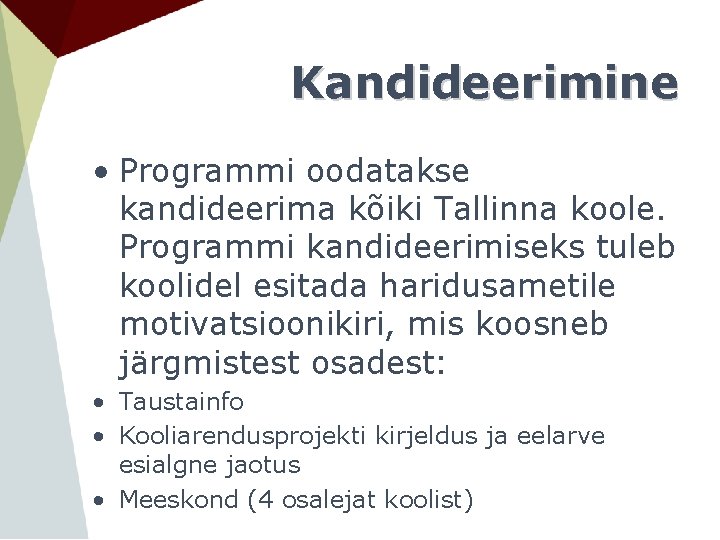 Kandideerimine

• Programmi oodatakse kandideerima kõiki Tallinna koole. Programmi kandideerimiseks tuleb koolidel esitada haridusametile motivatsioonikiri, mis koosneb järgmistest osadest:
• Taustainfo
• Kooliarendusprojekti kirjeldus ja eelarve esialgne jaotus
• Meeskond (4 osalejat koolist)